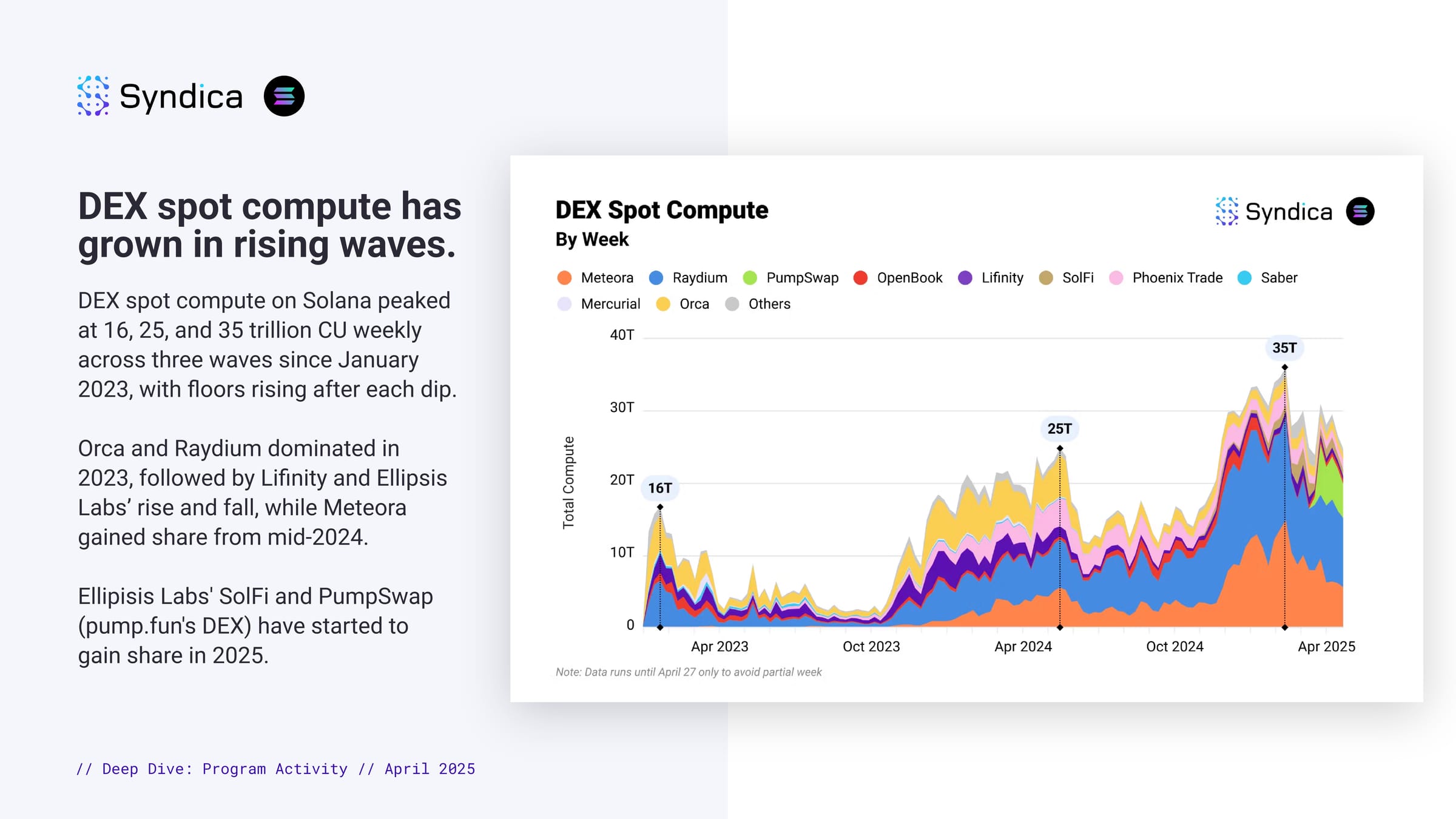 Syndica

DEX spot compute has grown in rising waves.

DEX spot compute on Solana peaked at 16, 25, and 35 trillion CU weekly across three waves since January 2023, with floors rising after each dip.

Orca and Raydium dominated in 2023, followed by Lifinity and Ellipsis Labs' rise and fall, while Meteora gained share from mid-2024.

Ellipisis Labs' SolFi and PumpSwap (pump.fun's DEX) have started to gain share in 2025.

// Deep Dive: Program Activity // April 2025

DEX Spot Compute
By Week

Syndica

Meteora Raydium PumpSwap OpenBook Lifinity SolFi Phoenix Trade Saber Mercurial Orca Others

Total Compute

40T
30T
20T
10T
0

16T
25T
35T

Apr 2023
Oct 2023
Apr 2024
Oct 2024
Apr 2025

Note: Data runs until April 27 only to avoid partial week